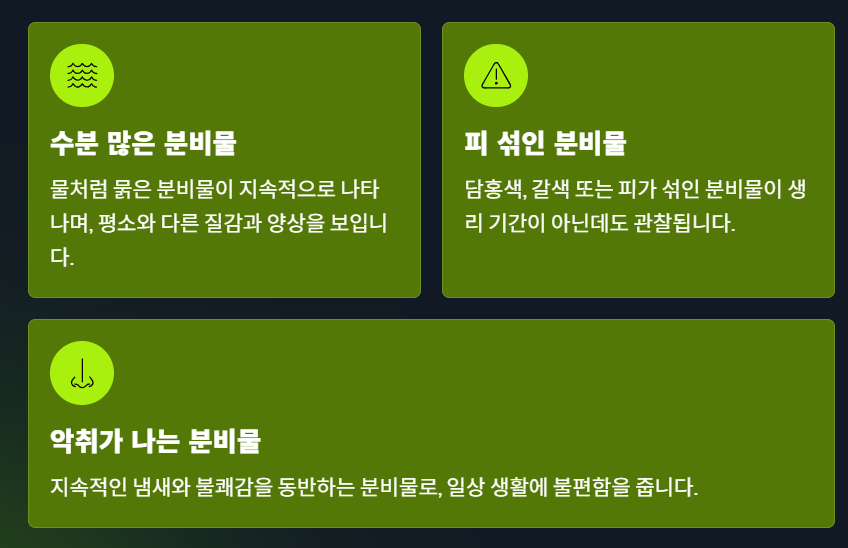 수분 많은 분비물

물처럼 묽은 분비물이 지속적으로 나타나며, 평소와 다른 질감과 양상을 보입니다.

피 섞인 분비물

담홍색, 갈색 또는 피가 섞인 분비물이 생리 기간이 아닌데도 관찰됩니다.

악취가 나는 분비물

지속적인 냄새와 불쾌감을 동반하는 분비물로, 일상 생활에 불편함을 줍니다.